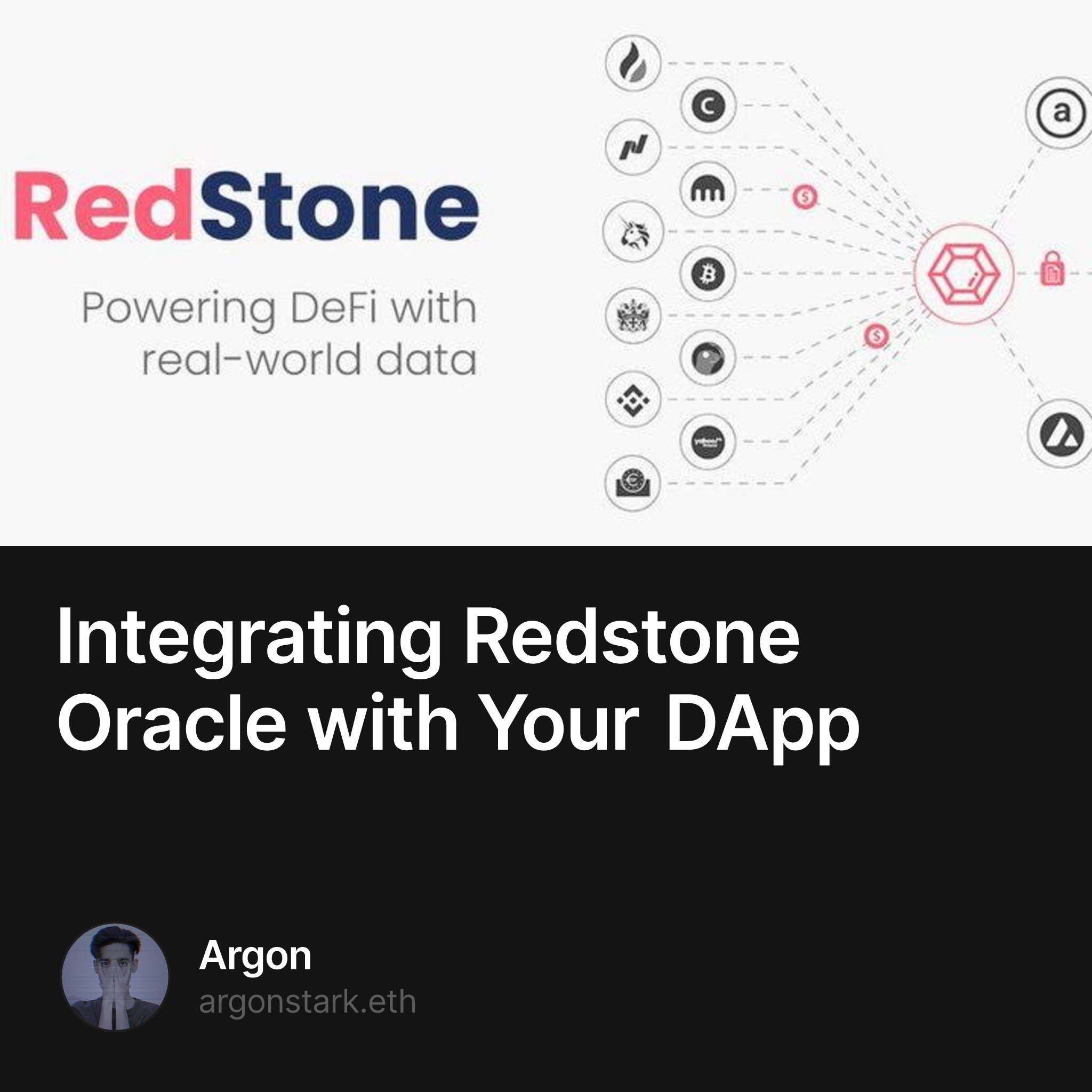 RedStone

Powering DeFi with real-world data

Integrating Redstone Oracle with Your DApp

Argon
argonstark.eth